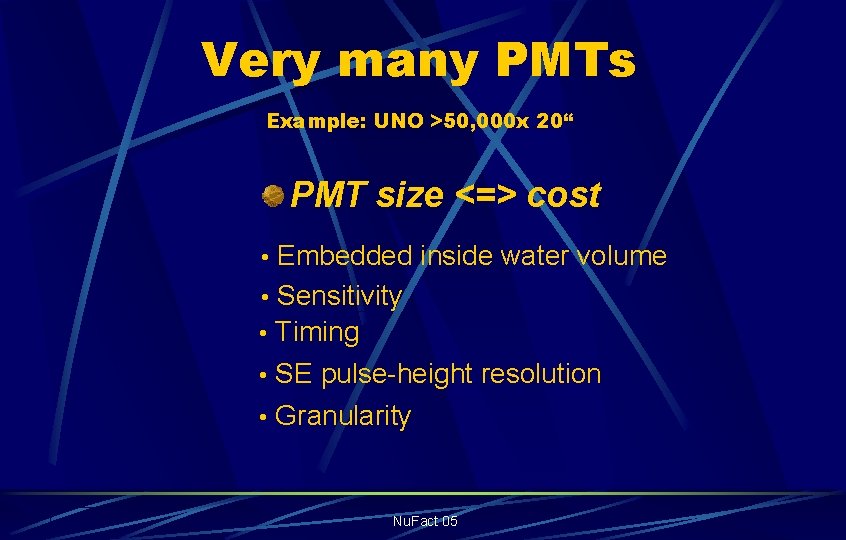 Very many PMTs

Example: UNO >50,000x 20“

PMT size <=> cost

• Embedded inside water volume
• Sensitivity
• Timing
• SE pulse-height resolution
• Granularity

NuFact 05